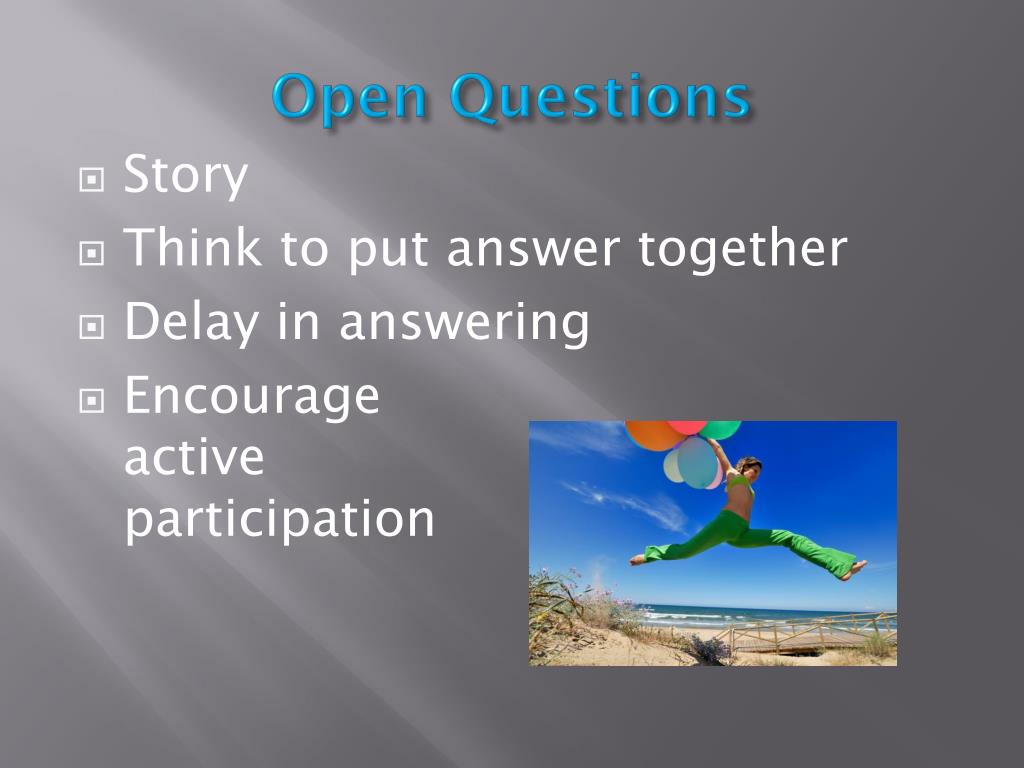 Open Questions

Story

Think to put answer together

Delay in answering

Encourage active participation